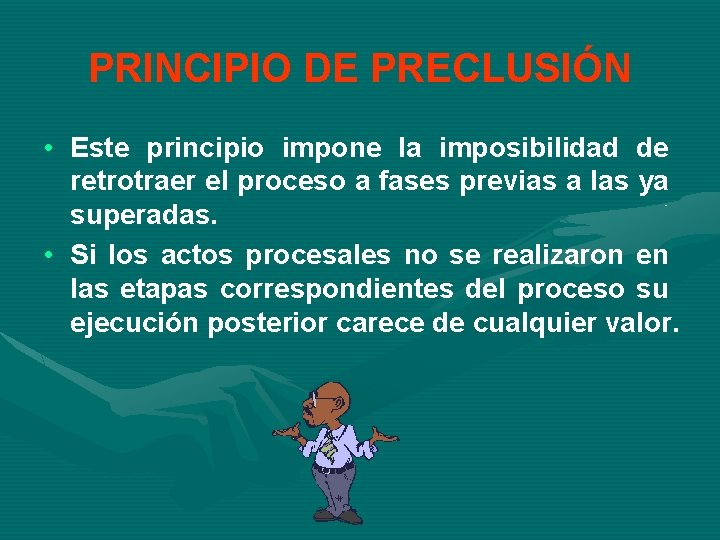 PRINCIPIO DE PRECLUSIÓN

• Este principio impone la imposibilidad de retrotraer el proceso a fases previas a las ya superadas.

• Si los actos procesales no se realizaron en las etapas correspondientes del proceso su ejecución posterior carece de cualquier valor.